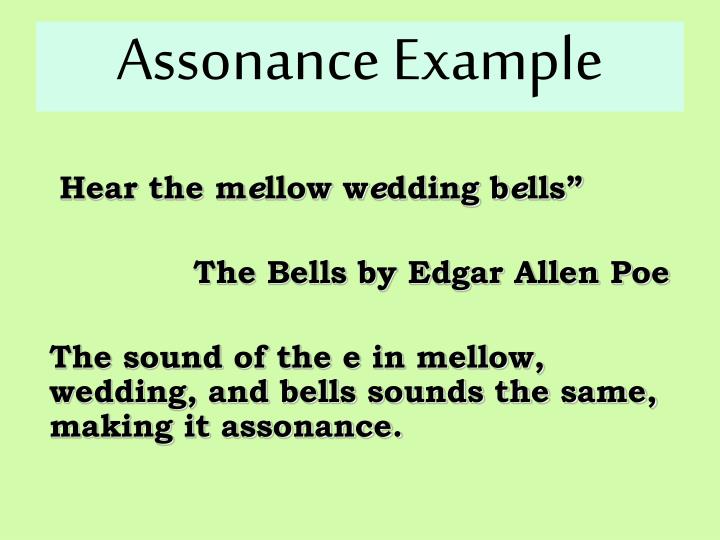 Assonance Example

Hear the mellow wedding bells”

The Bells by Edgar Allen Poe

The sound of the e in mellow, wedding, and bells sounds the same, making it assonance.